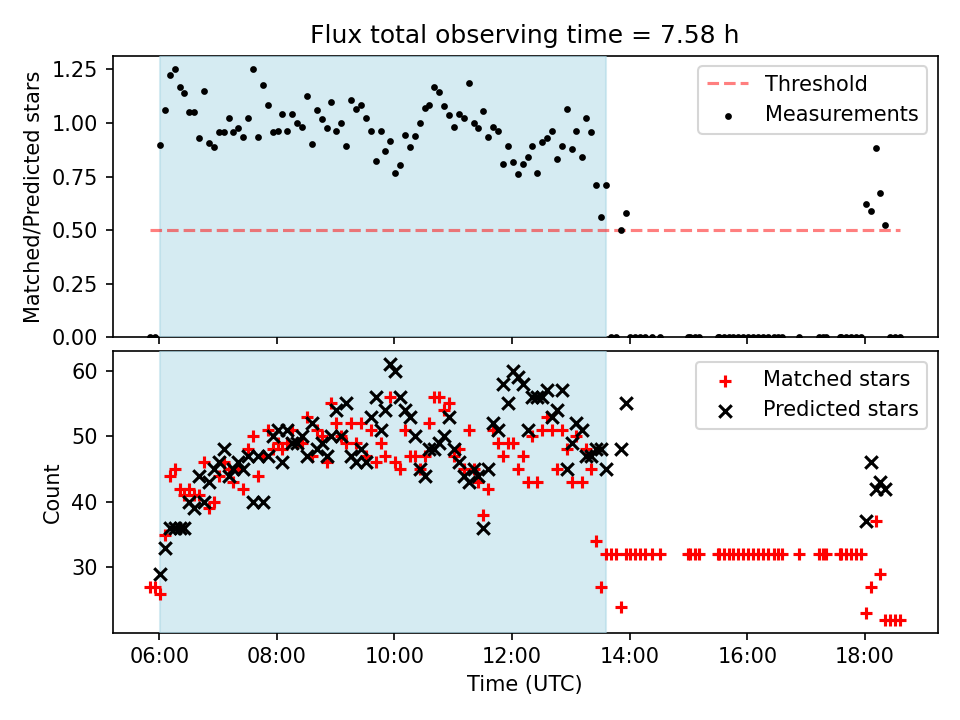 Flux total observing time = 7.58 h

Matched/Predicted stars

1.25
1.00
0.75
0.50
0.25
0.00

Threshold
Measurements

Count

60
50
40
30

Matched stars
Predicted stars

06:00
08:00
10:00
12:00
14:00
16:00
18:00

Time (UTC)